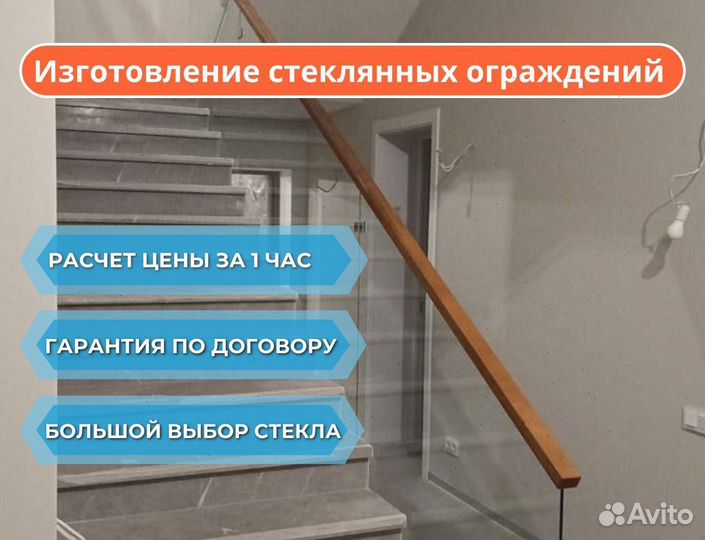 Изготовление стеклянных ограждений

РАСЧЕТ ЦЕНЫ ЗА 1 ЧАС

ГАРАНТИЯ ПО ДОГОВОРУ

БОЛЬШОЙ ВЫБОР СТЕКЛА

Avito